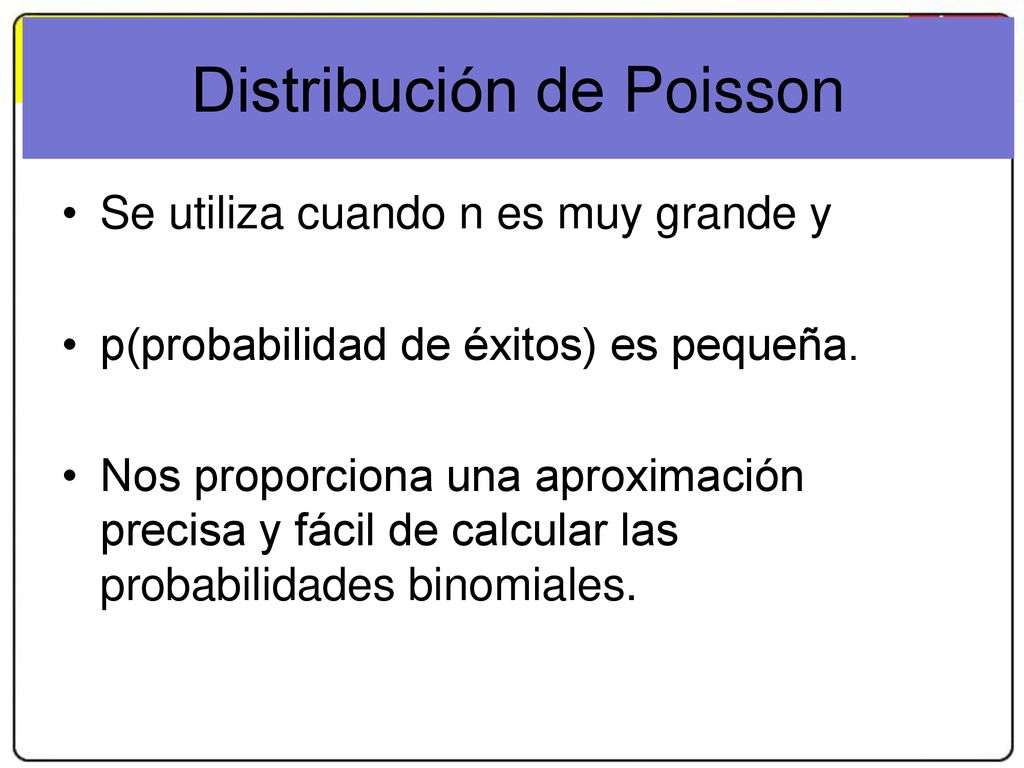 Distribución de Poisson

• Se utiliza cuando n es muy grande y

• p(probabilidad de éxitos) es pequeña.

• Nos proporciona una aproximación precisa y fácil de calcular las probabilidades binomiales.